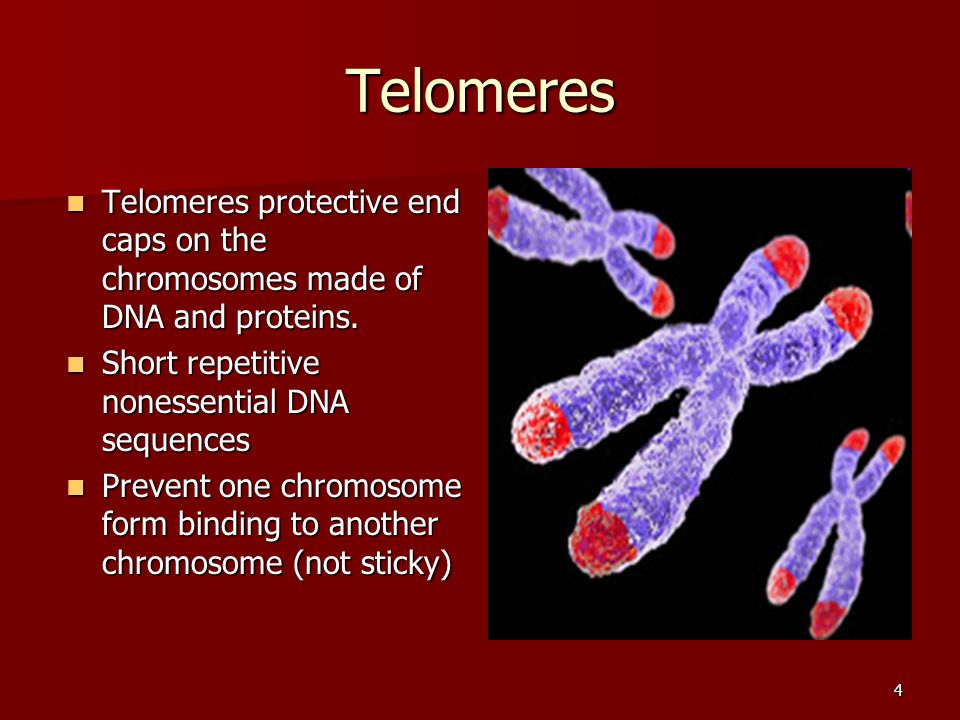 Telomeres

- Telomeres protective end caps on the chromosomes made of DNA and proteins.
- Short repetitive nonessential DNA sequences
- Prevent one chromosome form binding to another chromosome (not sticky)

4